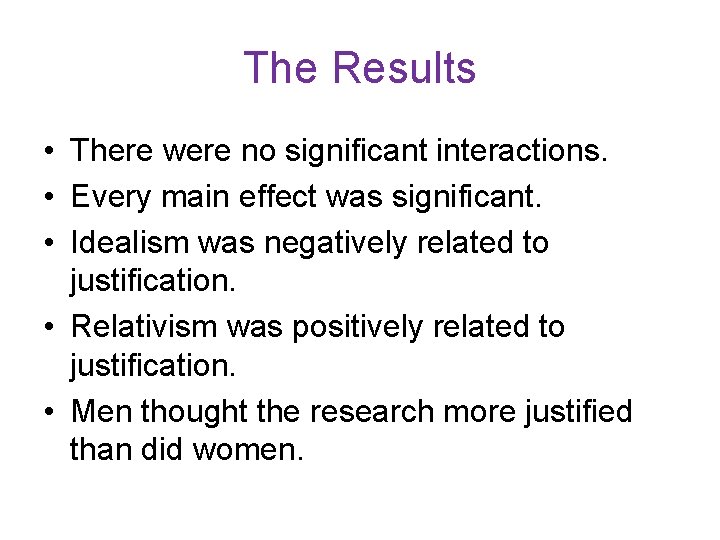 The Results

• There were no significant interactions.
• Every main effect was significant.
• Idealism was negatively related to justification.
• Relativism was positively related to justification.
• Men thought the research more justified than did women.